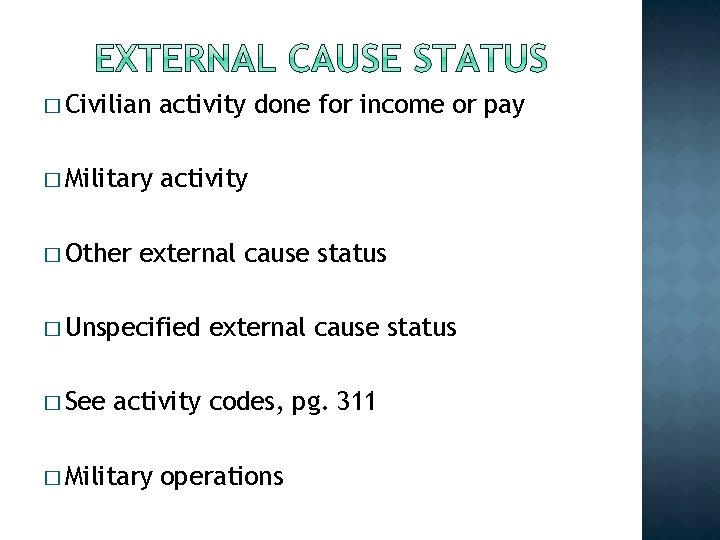 EXTERNAL CAUSE STATUS

□ Civilian activity done for income or pay

□ Military activity

□ Other external cause status

□ Unspecified external cause status

□ See activity codes, pg. 311

□ Military operations